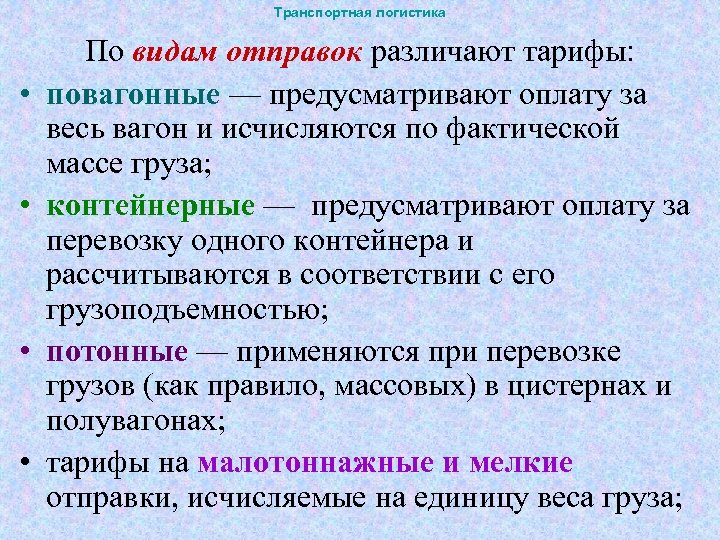 Транспортная логистика

По видам отправок различают тарифы:

• повагонные — предусматривают оплату за весь вагон и исчисляются по фактической массе груза;

• контейнерные — предусматривают оплату за перевозку одного контейнера и рассчитываются в соответствии с его грузоподъемностью;

• потонные — применяются при перевозке грузов (как правило, массовых) в цистернах и полувагонах;

• тарифы на малотоннажные и мелкие отправки, исчисляемые на единицу веса груза;